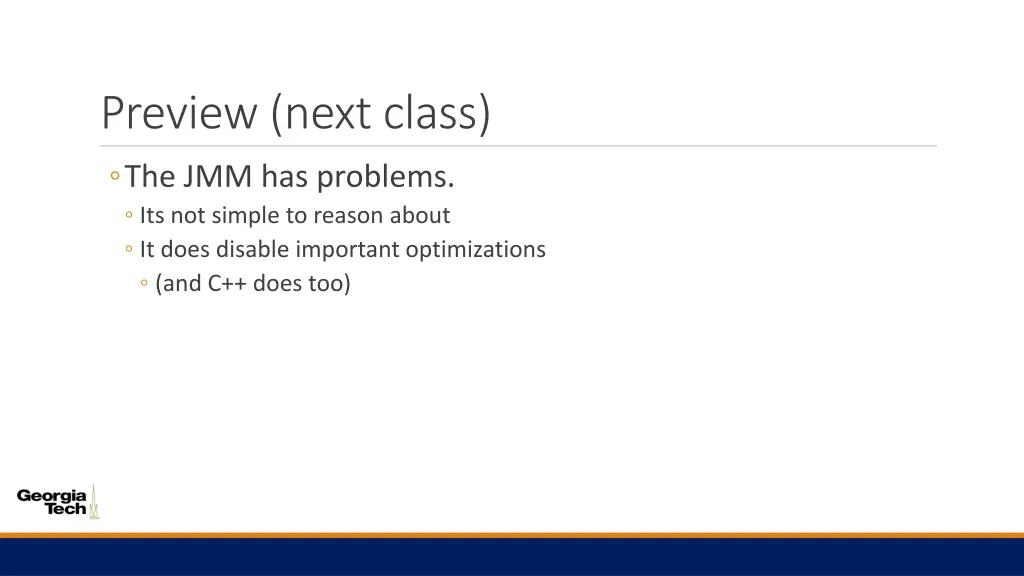 Preview (next class)

◦ The JMM has problems.
◦ Its not simple to reason about
◦ It does disable important optimizations
◦ (and C++ does too)

Georgia Tech